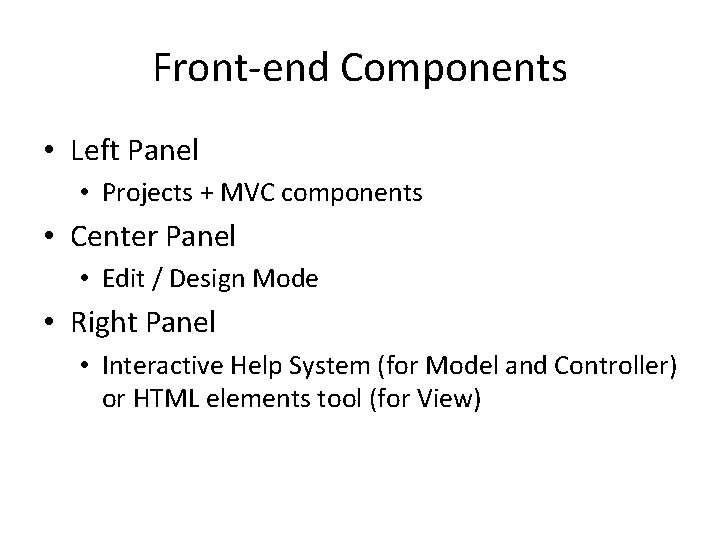 Front-end Components

• Left Panel
  • Projects + MVC components
• Center Panel
  • Edit / Design Mode
• Right Panel
  • Interactive Help System (for Model and Controller) or HTML elements tool (for View)